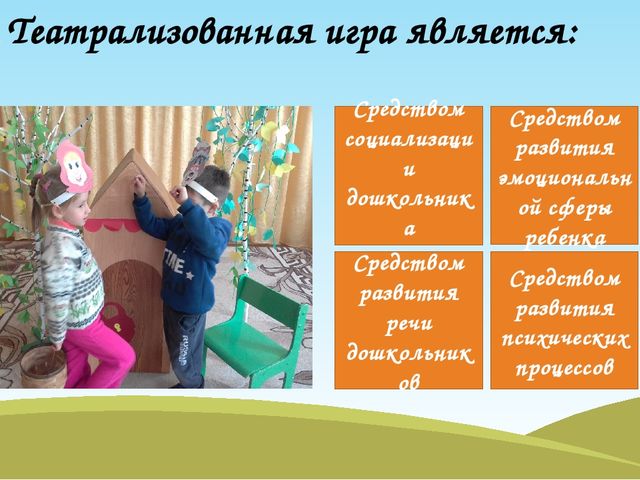 Театрализованная игра является:

Средством социализации дошкольника

Средством развития эмоциональной сферы ребенка

Средством развития речи дошкольников

Средством развития психических процессов